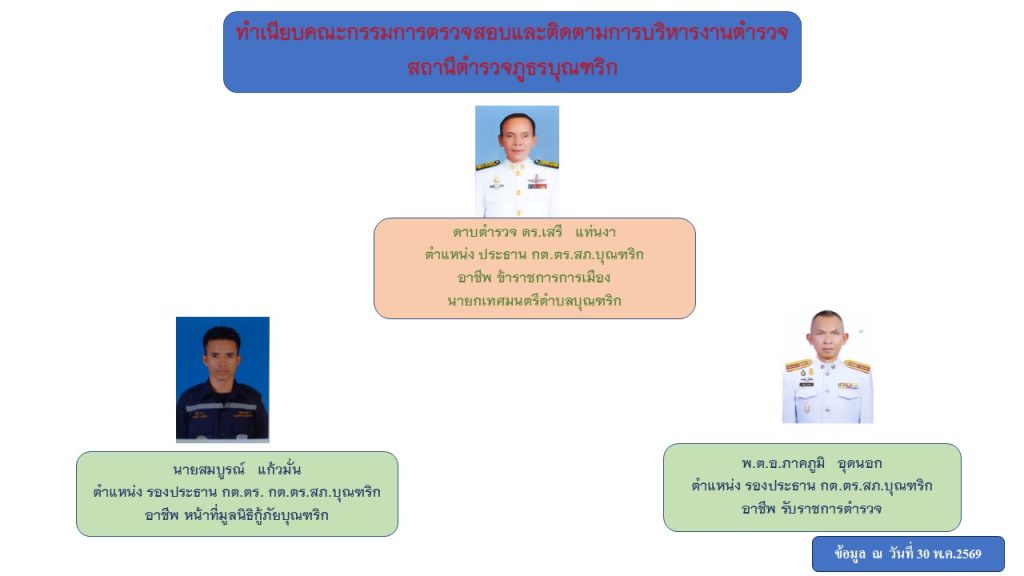 ทำเนียบคณะกรรมการตรวจสอบและติดตามการบริหารงานตำรวจ
สถานีตำรวจภูธรบุณฑริก

ดาบตำรวจ ดร.เสรี แท่นงา
ตำแหน่ง ประธาน กต.ตร.สภ.บุณฑริก
อาชีพ ข้าราชการการเมือง
นายกเทศมนตรีตำบลบุณฑริก

นายสมบูรณ์ แก้วมั่น
ตำแหน่ง รองประธาน กต.ตร. กต.ตร.สภ.บุณฑริก
อาชีพ หน้าที่มูลนิธิกู้ภัยบุณฑริก

พ.ต.อ.ภาคภูมิ อุดนอก
ตำแหน่ง รองประธาน กต.ตร.สภ.บุณฑริก
อาชีพ รับราชการตำรวจ

ข้อมูล ณ วันที่ 30 พ.ค.2569